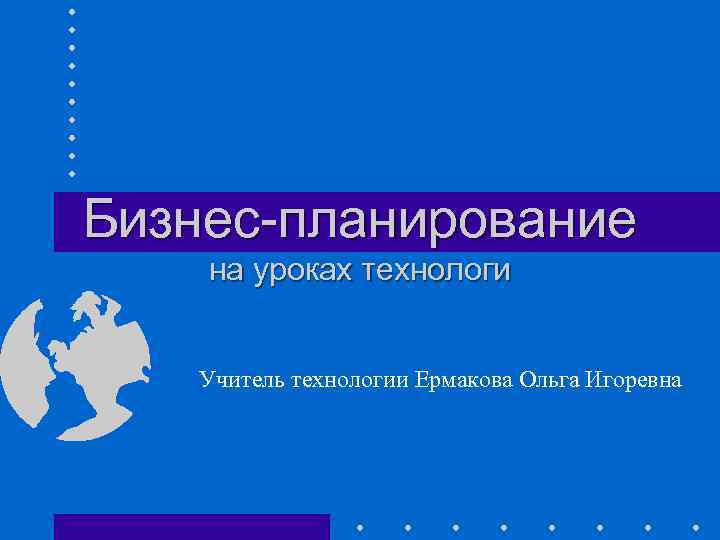 Бизнес-планирование

на уроках технологи

Учитель технологии Ермакова Ольга Игоревна